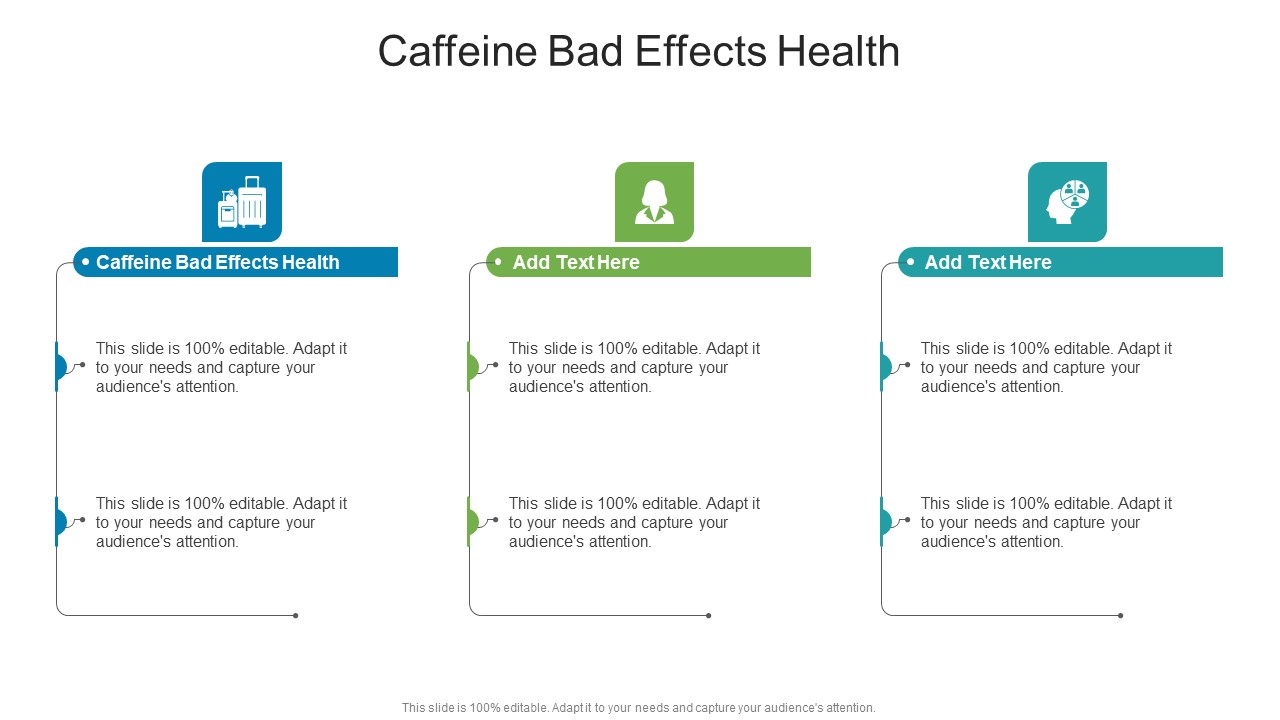 Caffeine Bad Effects Health

Caffeine Bad Effects Health

This slide is 100% editable. Adapt it to your needs and capture your audience's attention.

This slide is 100% editable. Adapt it to your needs and capture your audience's attention.

Add Text Here

This slide is 100% editable. Adapt it to your needs and capture your audience's attention.

This slide is 100% editable. Adapt it to your needs and capture your audience's attention.

Add Text Here

This slide is 100% editable. Adapt it to your needs and capture your audience's attention.

This slide is 100% editable. Adapt it to your needs and capture your audience's attention.

This slide is 100% editable. Adapt it to your needs and capture your audience's attention.